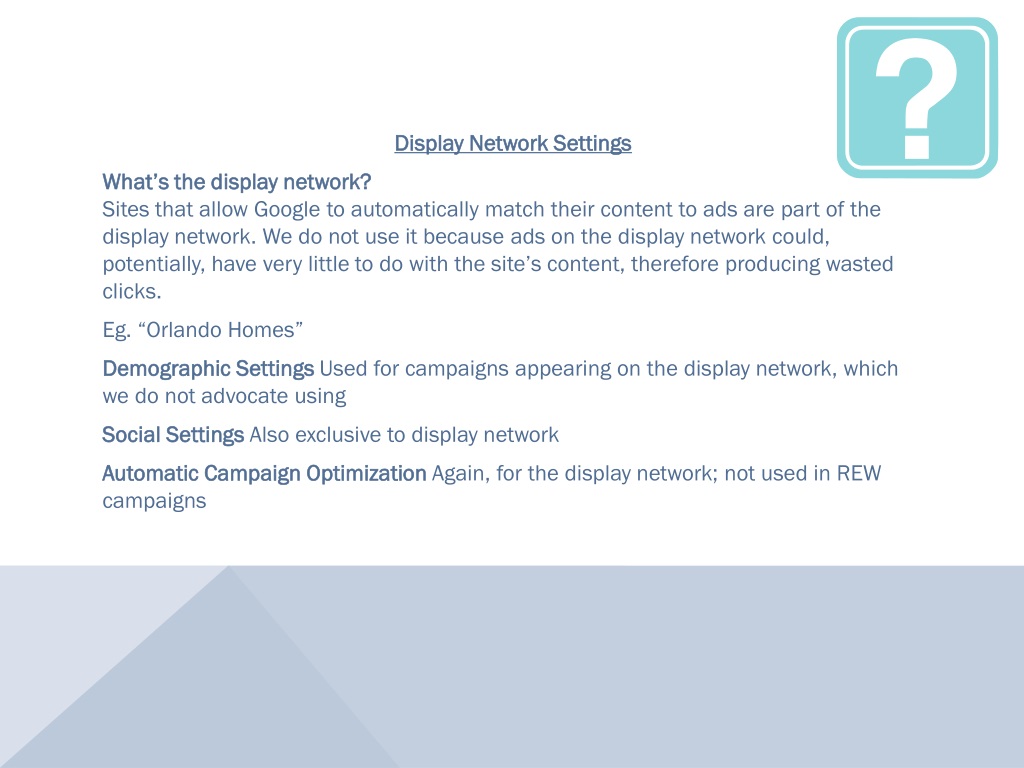 ?

Display Network Settings

What's the display network?
Sites that allow Google to automatically match their content to ads are part of the display network. We do not use it because ads on the display network could, potentially, have very little to do with the site's content, therefore producing wasted clicks.

Eg. "Orlando Homes"

Demographic Settings Used for campaigns appearing on the display network, which we do not advocate using

Social Settings Also exclusive to display network

Automatic Campaign Optimization Again, for the display network; not used in REW campaigns